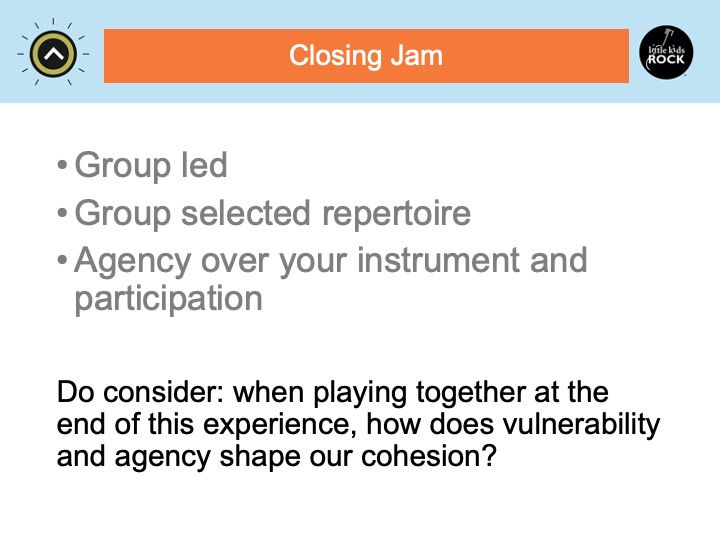 Closing Jam

little kids ROCK

• Group led
• Group selected repertoire
• Agency over your instrument and participation

Do consider: when playing together at the end of this experience, how does vulnerability and agency shape our cohesion?